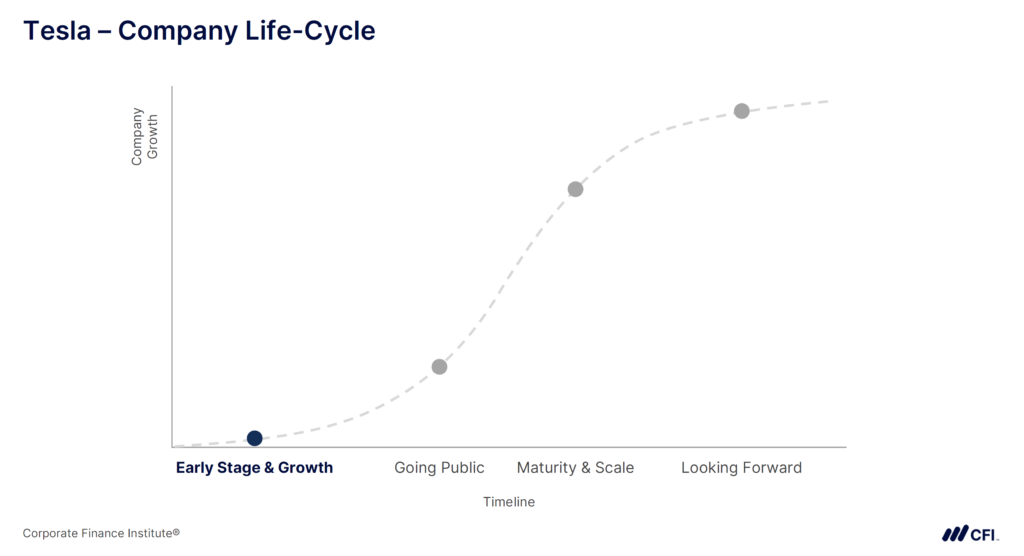 Tesla – Company Life-Cycle

Company Growth

Early Stage & Growth

Going Public

Maturity & Scale

Looking Forward

Timeline

Corporate Finance Institute®

CFI.